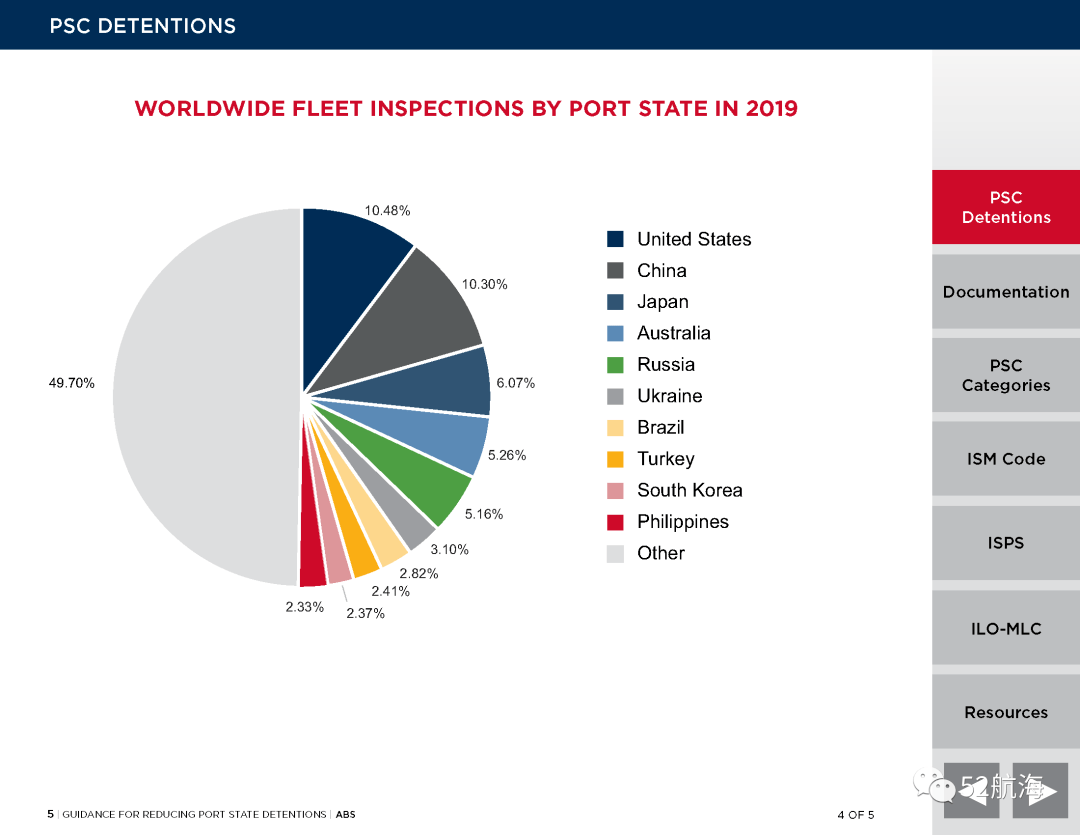 PSC DETENTIONS

WORLDWIDE FLEET INSPECTIONS BY PORT STATE IN 2019

10.48%
10.30%
6.07%
5.26%
5.16%
3.10%
2.82%
2.41%
2.37%
2.33%
49.70%

United States
China
Japan
Australia
Russia
Ukraine
Brazil
Turkey
South Korea
Philippines
Other

PSC Detentions

Documentation

PSC Categories

ISM Code

ISPS

ILO-MLC

Resources

52航海

5 | GUIDANCE FOR REDUCING PORT STATE DETENTIONS | ABS

4 OF 5